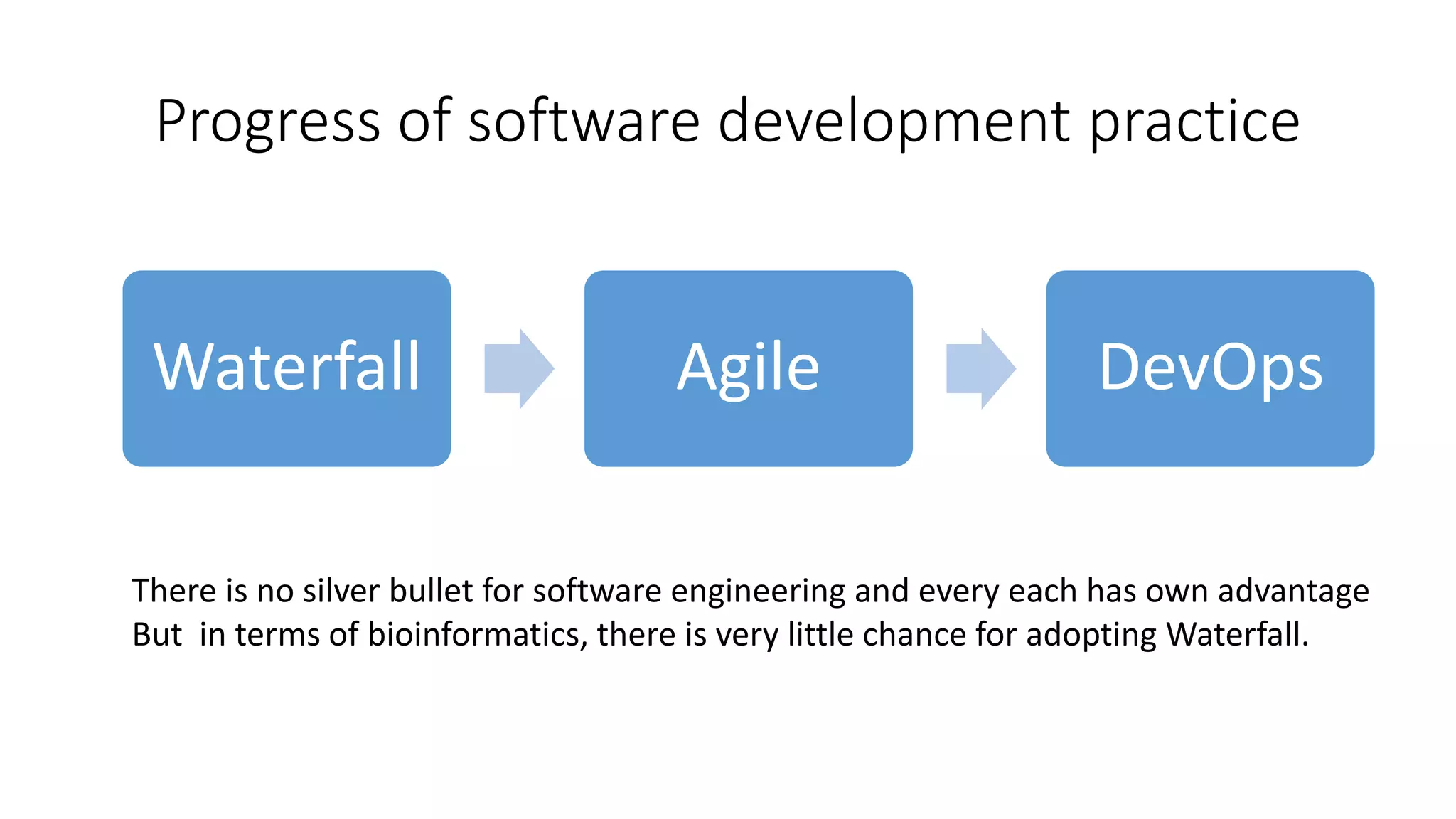 Progress of software development practice

Waterfall

Agile

DevOps

There is no silver bullet for software engineering and every each has own advantage
But in terms of bioinformatics, there is very little chance for adopting Waterfall.